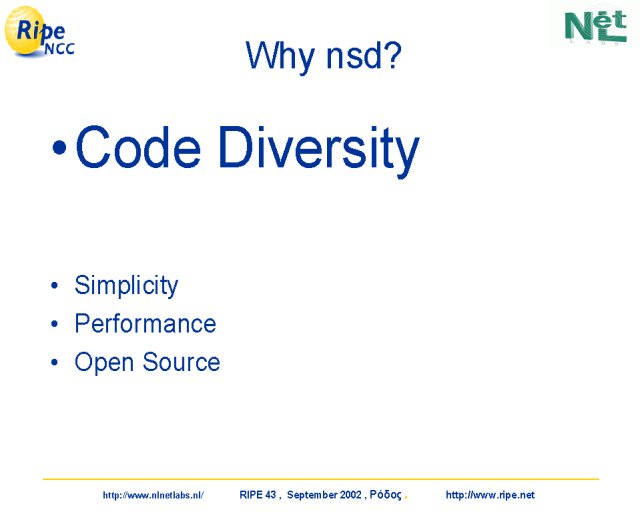 Ripe NCC

NLnet LABS

Why nsd?

• Code Diversity

• Simplicity
• Performance
• Open Source

http://www.nlnetlabs.nl/ RIPE 43 , September 2002 , Ρόδος . http://www.ripe.net